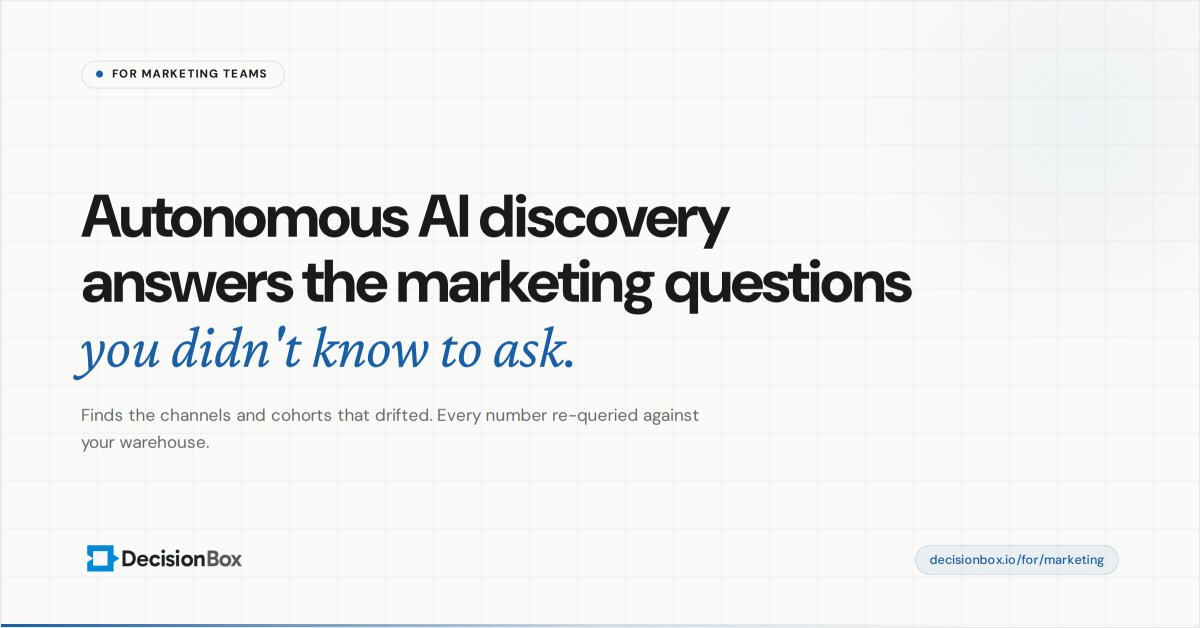 FOR MARKETING TEAMS

Autonomous AI discovery answers the marketing questions you didn't know to ask.

Finds the channels and cohorts that drifted. Every number re-queried against your warehouse.

DecisionBox

decisionbox.io/for/marketing